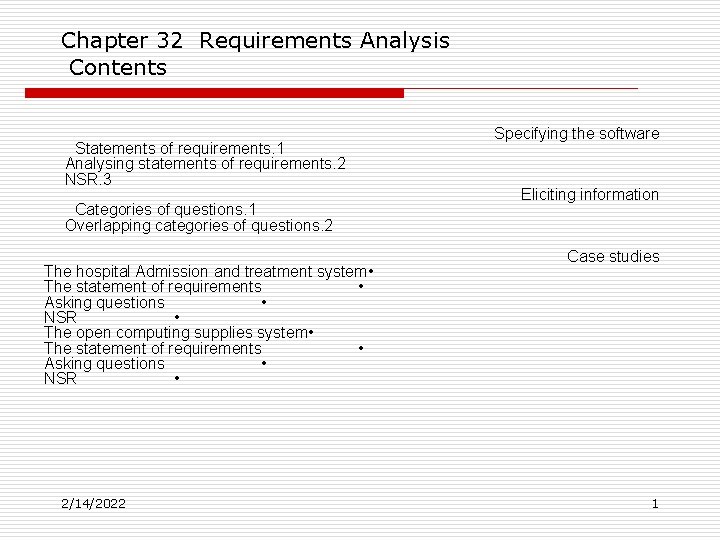 Chapter 32 Requirements Analysis
Contents

Specifying the software

Statements of requirements.1
Analysing statements of requirements.2
NSR.3

Eliciting information

Categories of questions.1
Overlapping categories of questions.2

Case studies

The hospital Admission and treatment system•
The statement of requirements •
Asking questions •
NSR •
The open computing supplies system•
The statement of requirements •
Asking questions •
NSR •

2/14/2022

1